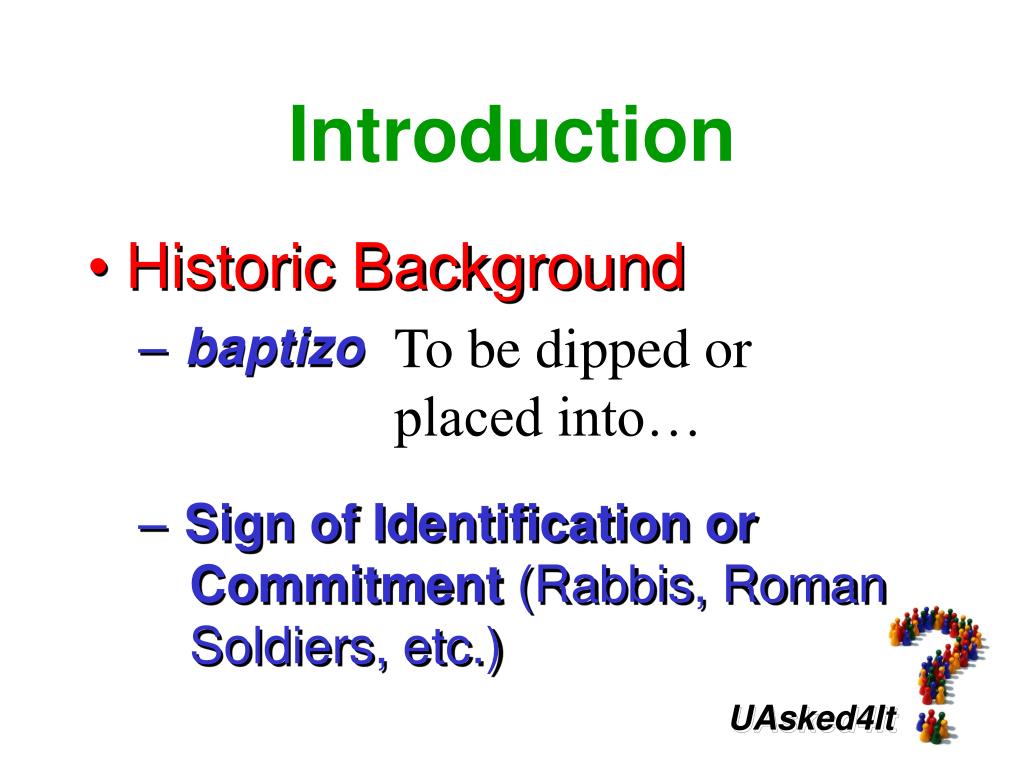 Introduction

• Historic Background

– baptizo To be dipped or placed into…

– Sign of Identification or Commitment (Rabbis, Roman Soldiers, etc.)

UAsked4It